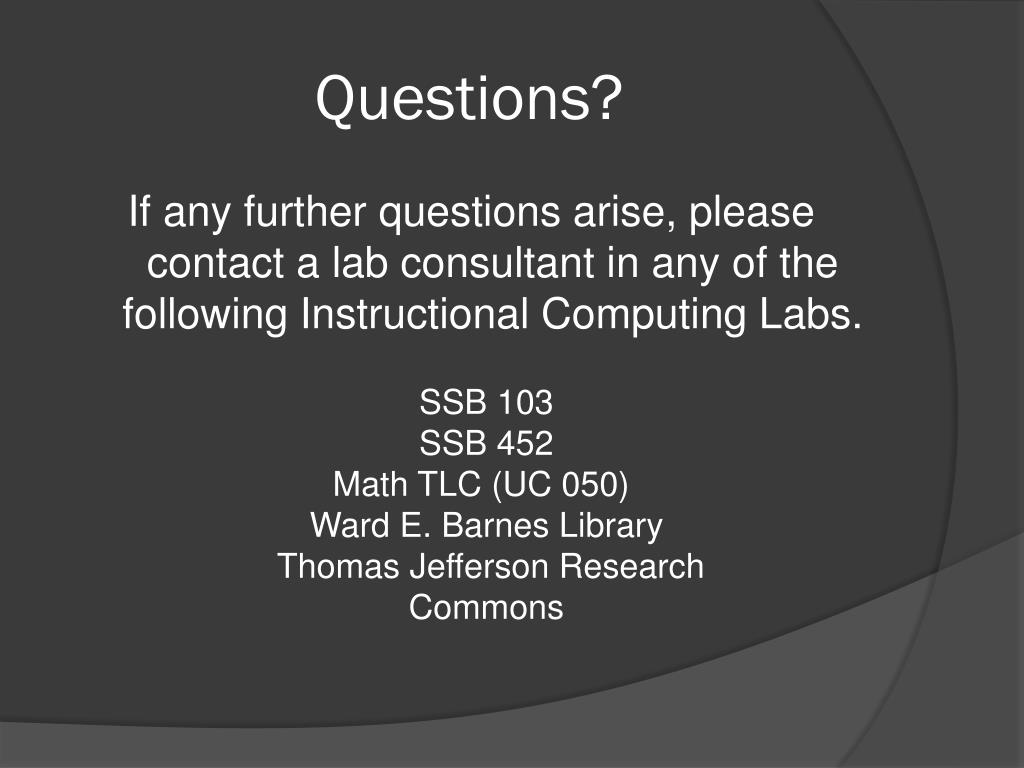 Questions?

If any further questions arise, please contact a lab consultant in any of the following Instructional Computing Labs.

SSB 103
SSB 452
Math TLC (UC 050)
Ward E. Barnes Library
Thomas Jefferson Research Commons